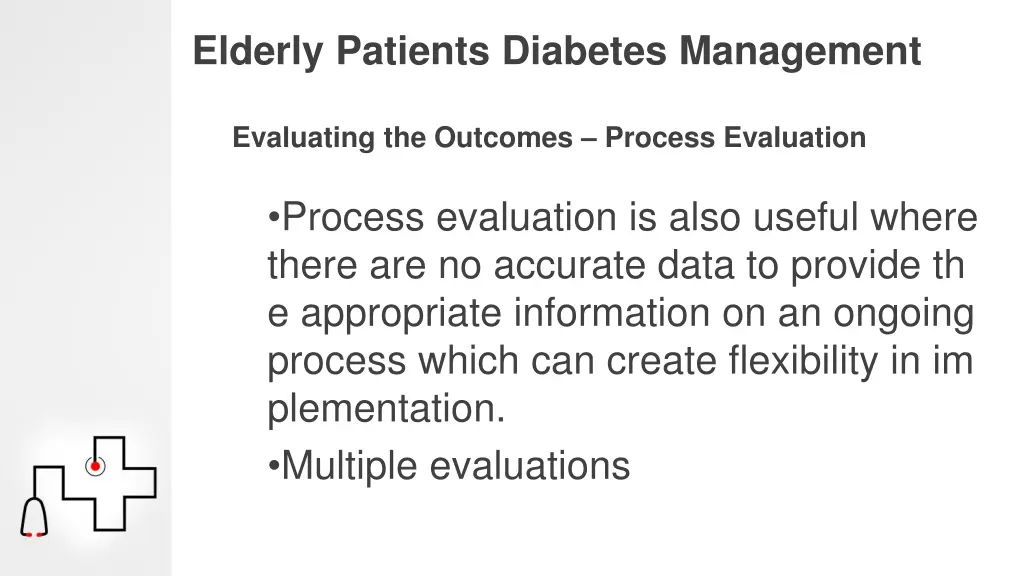 Elderly Patients Diabetes Management

Evaluating the Outcomes – Process Evaluation

•Process evaluation is also useful where there are no accurate data to provide th e appropriate information on an ongoing process which can create flexibility in im plementation.

•Multiple evaluations